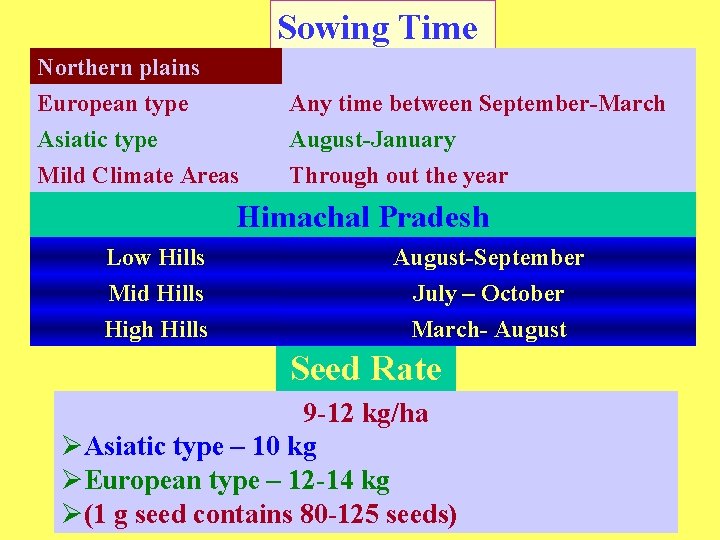 Sowing Time

| Northern plains | |
|---|---|
| European type | Any time between September-March |
| Asiatic type | August-January |
| Mild Climate Areas | Through out the year |

Himachal Pradesh

| Low Hills | August-September |
|---|---|
| Mid Hills | July – October |
| High Hills | March- August |

Seed Rate

9-12 kg/ha
➢Asiatic type – 10 kg
➢European type – 12-14 kg
➢(1 g seed contains 80-125 seeds)